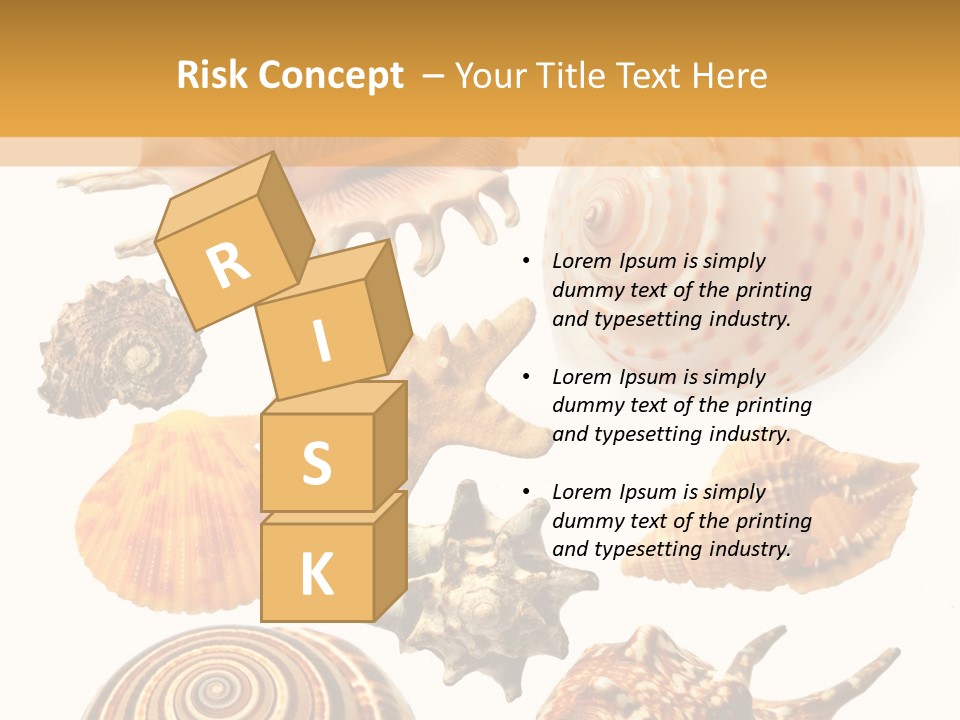 Risk Concept – Your Title Text Here

R
I
S
K

• Lorem Ipsum is simply dummy text of the printing and typesetting industry.

• Lorem Ipsum is simply dummy text of the printing and typesetting industry.

• Lorem Ipsum is simply dummy text of the printing and typesetting industry.